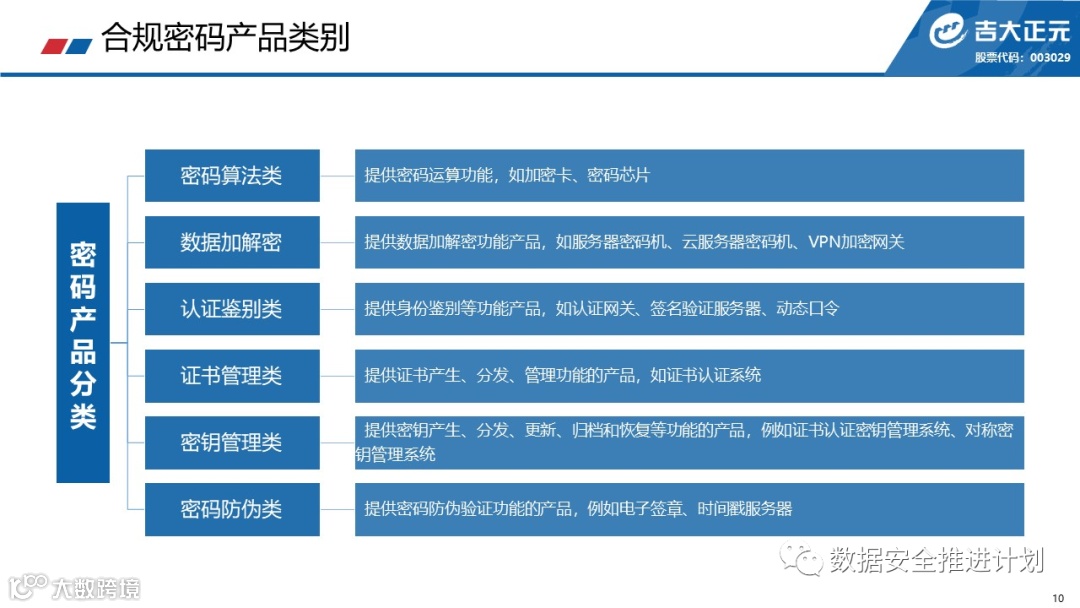 合规密码产品类别

吉大正元
股票代码：003029

密码产品分类

密码算法类
提供密码运算功能，如加密卡、密码芯片

数据加解密
提供数据加解密功能产品，如服务器密码机、云服务器密码机、VPN加密网关

认证鉴别类
提供身份鉴别等功能产品，如认证网关、签名验证服务器、动态口令

证书管理类
提供证书产生、分发、管理功能的产品，如证书认证系统

密钥管理类
提供密钥产生、分发、更新、归档和恢复等功能的产品，例如证书认证密钥管理系统、对称密钥管理系统

密码防伪类
提供密码防伪验证功能的产品，例如电子签章、时间戳服务器

数据安全推进计划

大数跨境

10